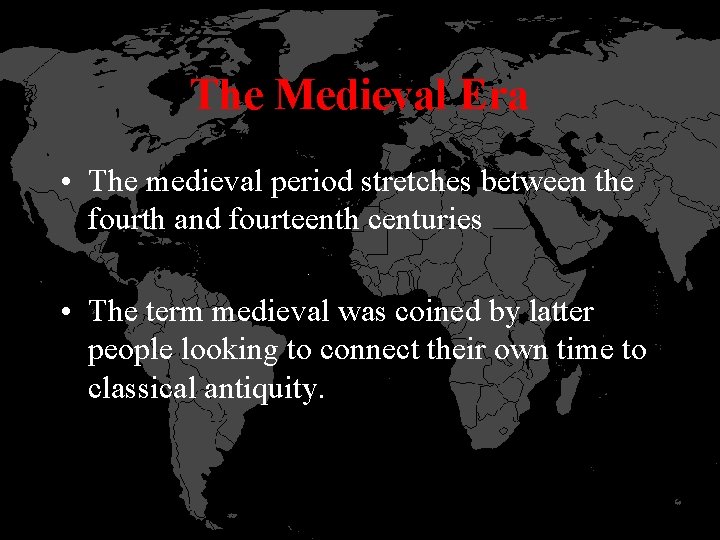 The Medieval Era

• The medieval period stretches between the fourth and fourteenth centuries

• The term medieval was coined by latter people looking to connect their own time to classical antiquity.